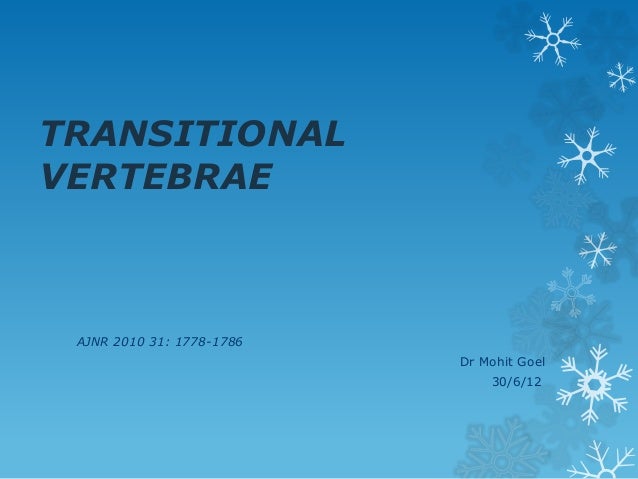 TRANSITIONAL VERTEBRAE

AJNR 2010 31: 1778-1786

Dr Mohit Goel
30/6/12